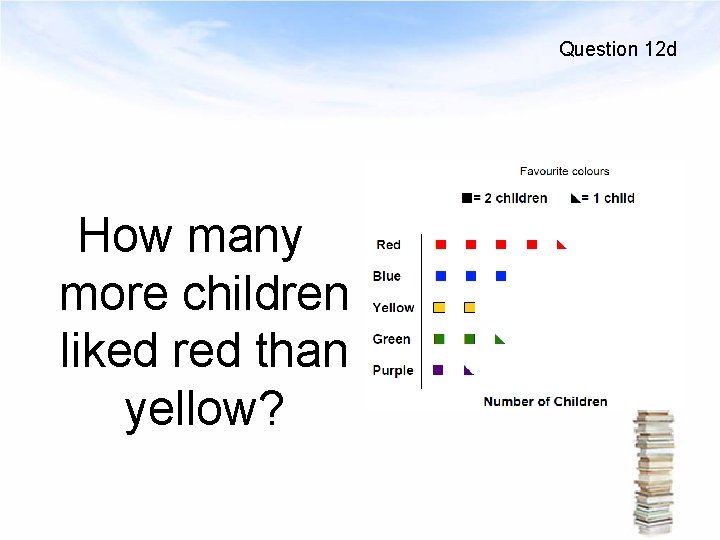 Question 12d

How many more children liked red than yellow?

Favourite colours

■= 2 children ◣= 1 child

Red
Blue
Yellow
Green
Purple

Number of Children